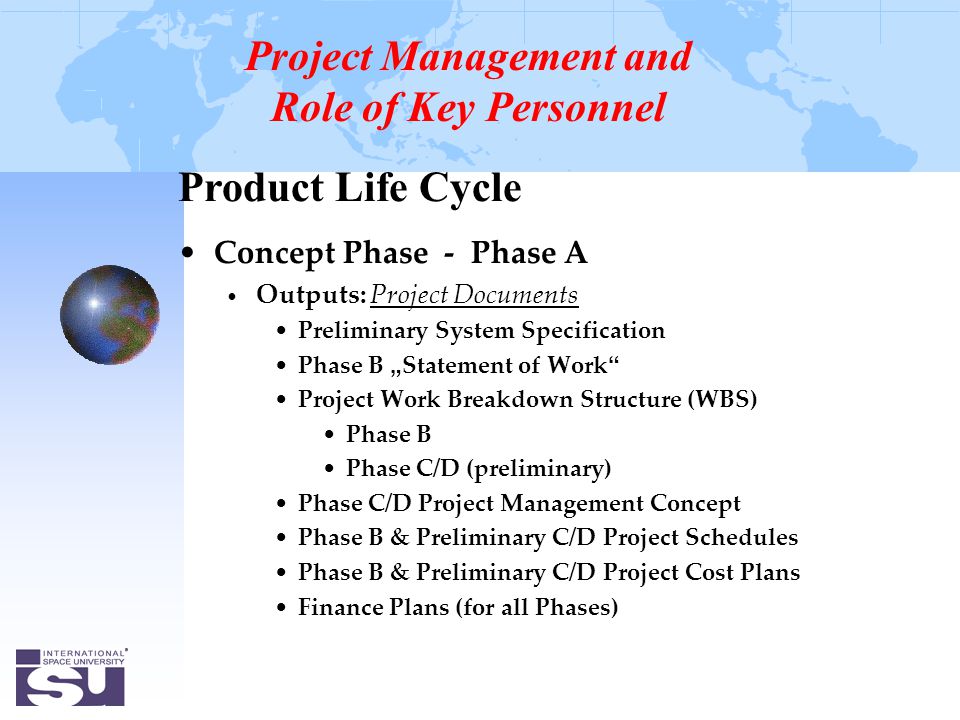 Project Management and Role of Key Personnel

Product Life Cycle

• Concept Phase - Phase A
  • Outputs: Project Documents
    • Preliminary System Specification
    • Phase B „Statement of Work“
    • Project Work Breakdown Structure (WBS)
      • Phase B
      • Phase C/D (preliminary)
    • Phase C/D Project Management Concept
    • Phase B & Preliminary C/D Project Schedules
    • Phase B & Preliminary C/D Project Cost Plans
    • Finance Plans (for all Phases)

INTERNATIONAL SPACE UNIVERSITY
ISU